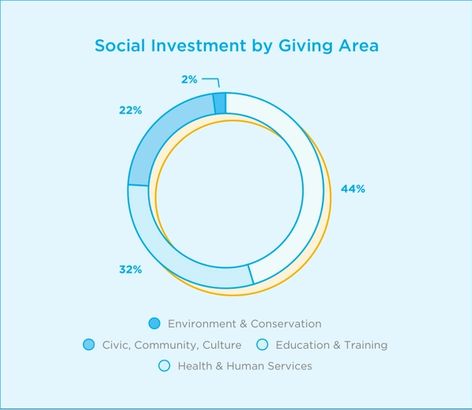 Social Investment by Giving Area

2%

22%

44%

32%

Environment & Conservation

Civic, Community, Culture

Education & Training

Health & Human Services